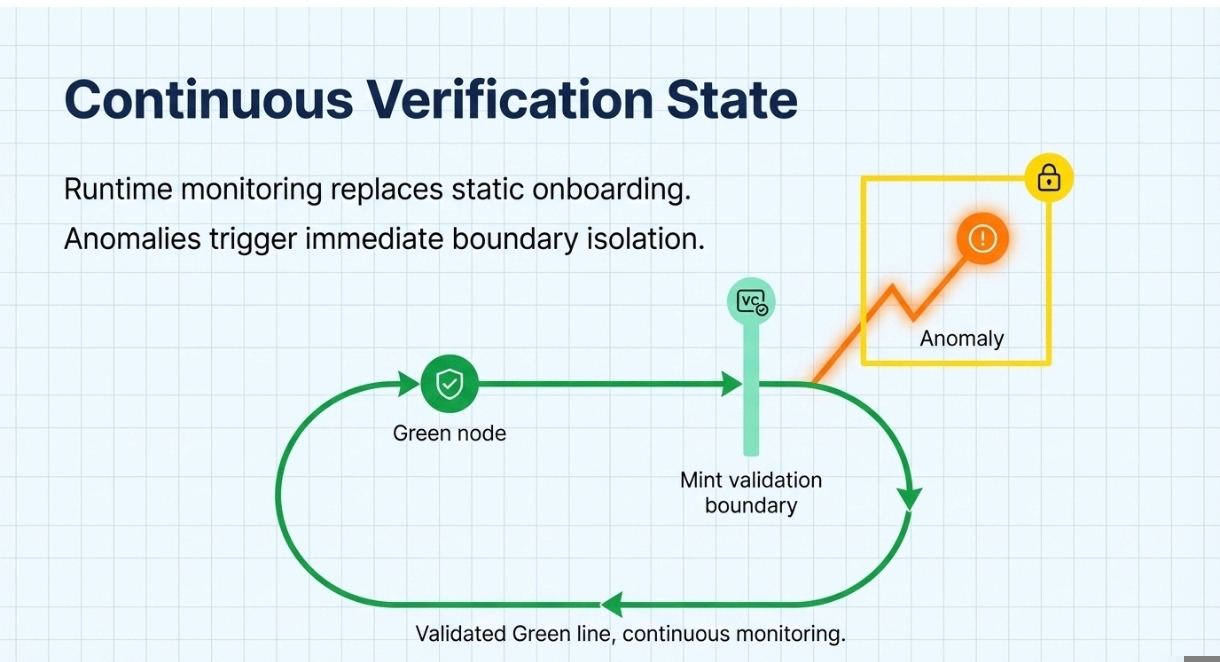 Continuous Verification State

Runtime monitoring replaces static onboarding.

Anomalies trigger immediate boundary isolation.

VC

Anomaly

Green node

Mint validation boundary

Validated Green line, continuous monitoring.